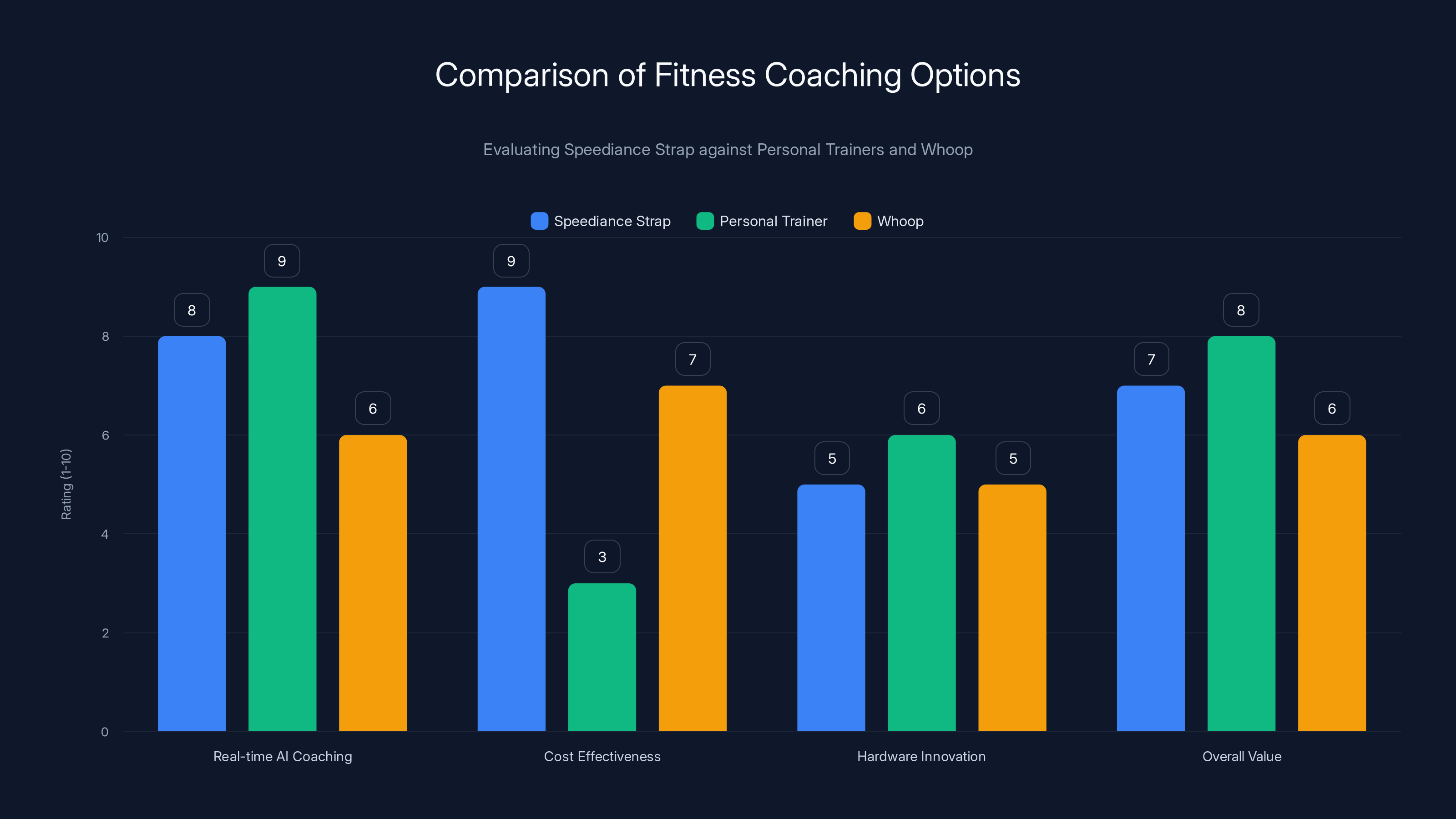 Comparison of Fitness Coaching Options

Evaluating Speediance Strap against Personal Trainers and Whoop

Speediance Strap
Personal Trainer
Whoop

Rating (1-10)

10
8
6
4
2
0

8
9
6
9
3
7
5
6
5
7
8
6

Real-time AI Coaching
Cost Effectiveness
Hardware Innovation
Overall Value